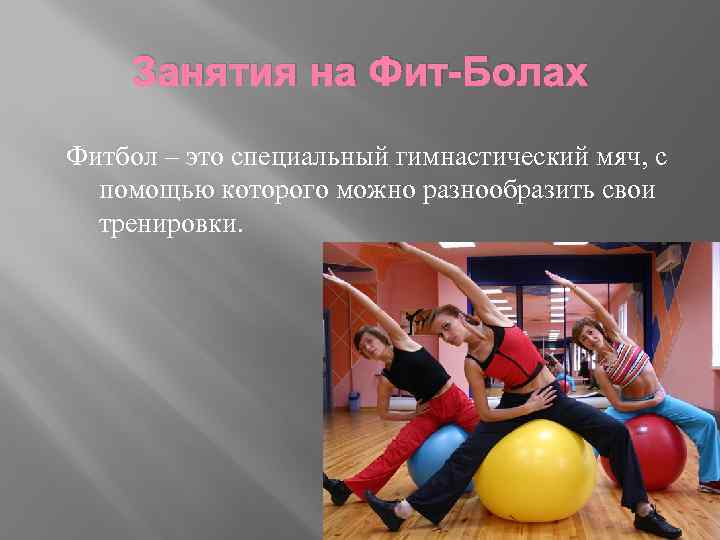 Занятия на Фит-Болах

Фитбол – это специальный гимнастический мяч, с помощью которого можно разнообразить свои тренировки.